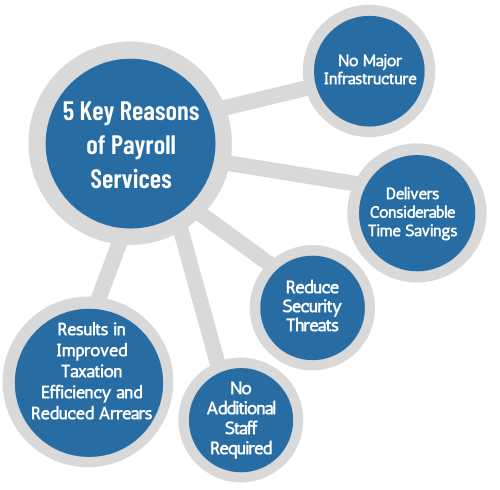 5 Key Reasons of Payroll Services

No Major Infrastructure

Delivers Considerable Time Savings

Reduce Security Threats

No Additional Staff Required

Results in Improved Taxation Efficiency and Reduced Arrears